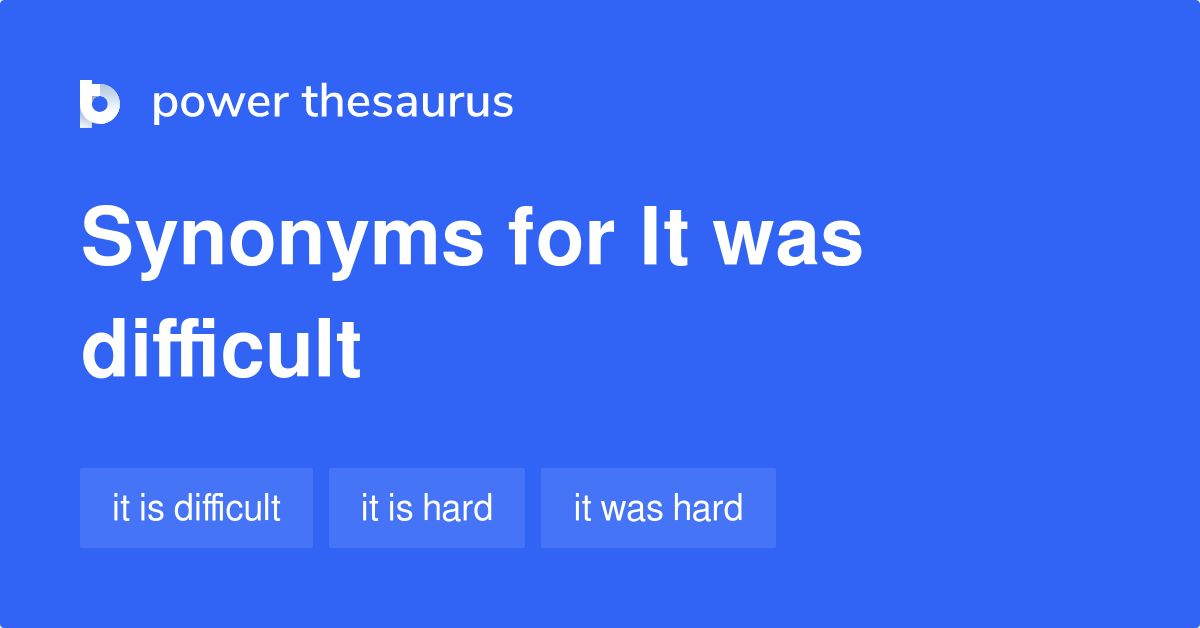 power thesaurus

Synonyms for It was difficult

it is difficult

it is hard

it was hard